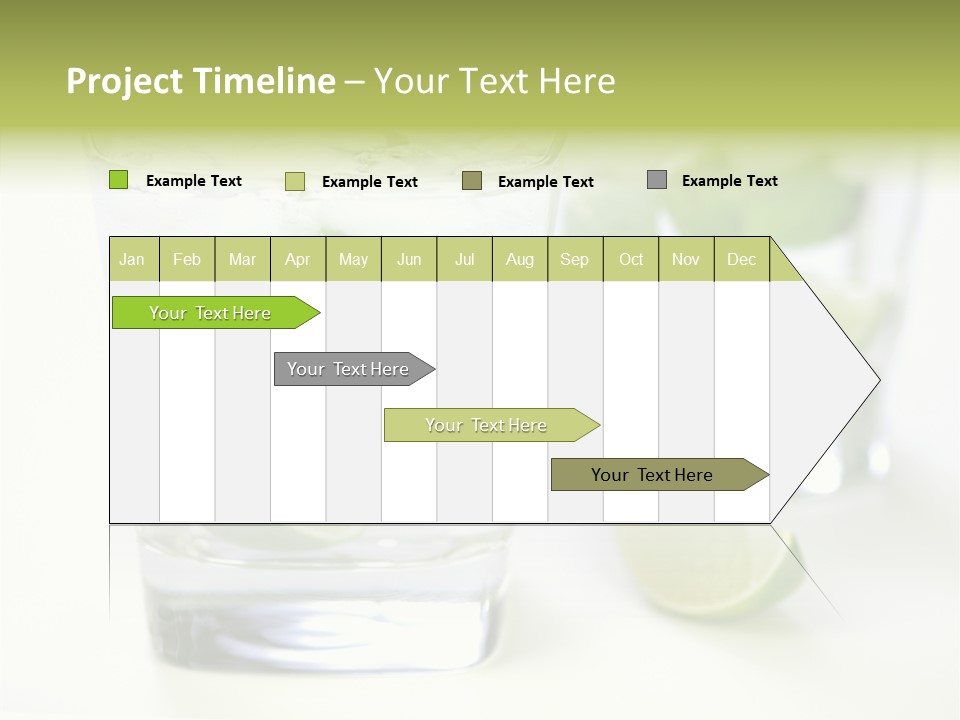 Project Timeline – Your Text Here

Example Text
Example Text
Example Text
Example Text

| Jan | Feb | Mar | Apr | May | Jun | Jul | Aug | Sep | Oct | Nov | Dec |
|---|---|---|---|---|---|---|---|---|---|---|---|

Your Text Here

Your Text Here

Your Text Here

Your Text Here